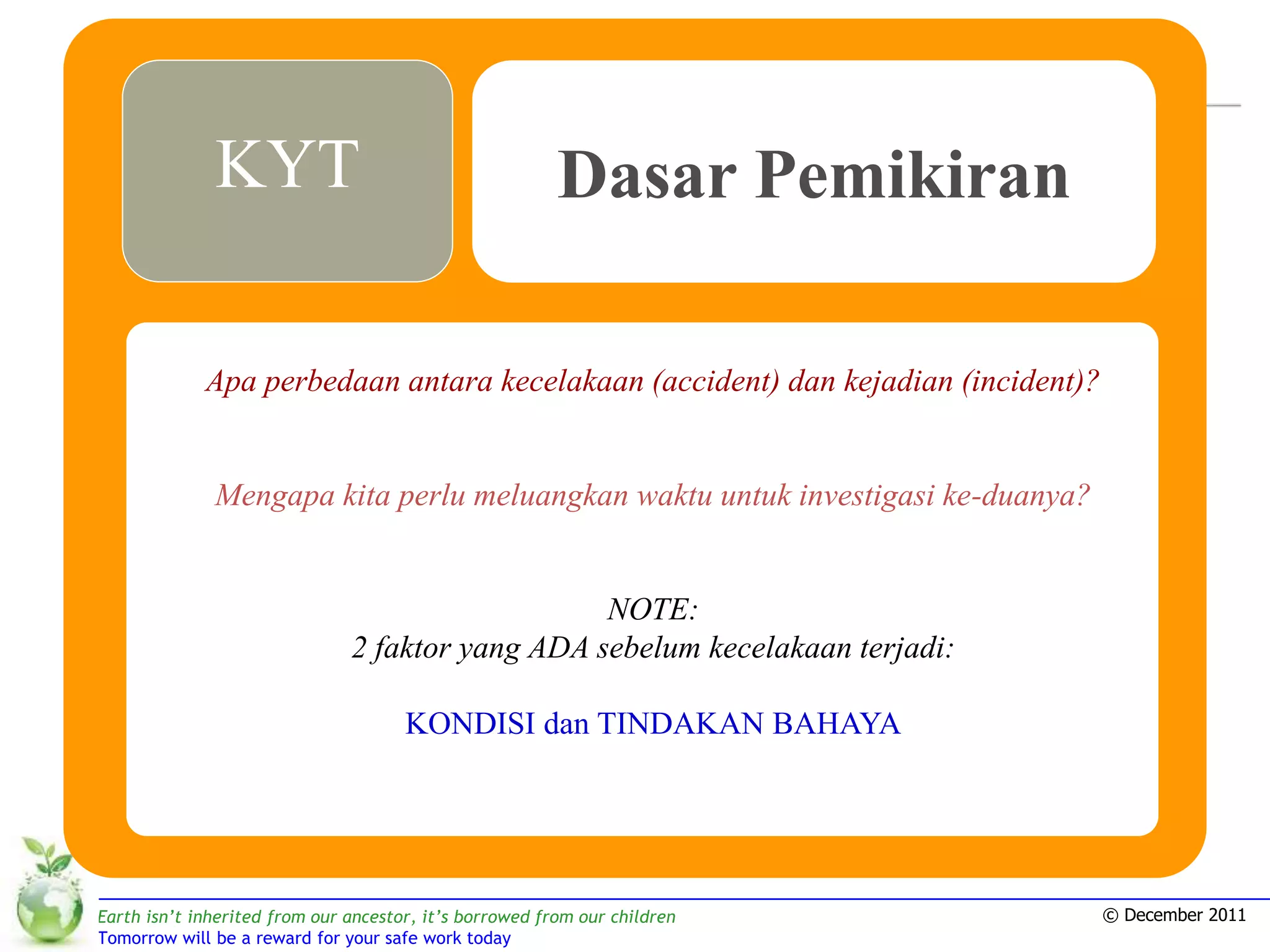 KYT

Dasar Pemikiran

Apa perbedaan antara kecelakaan (accident) dan kejadian (incident)?

Mengapa kita perlu meluangkan waktu untuk investigasi ke-duanya?

NOTE:
2 faktor yang ADA sebelum kecelakaan terjadi:

KONDISI dan TINDAKAN BAHAYA

Earth isn't inherited from our ancestor, it's borrowed from our children
Tomorrow will be a reward for your safe work today

© December 2011